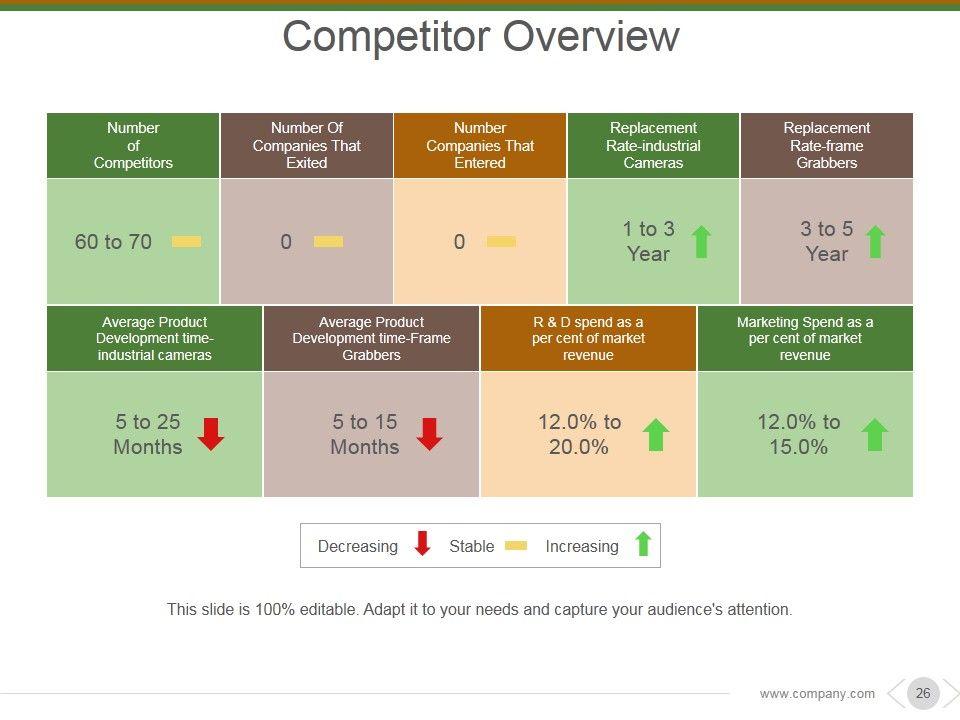 Competitor Overview

| Number of Competitors | Number Of Companies That Exited | Number Companies That Entered | Replacement Rate-industrial Cameras | Replacement Rate-frame Grabbers |
|---|---|---|---|---|
| 60 to 70 | 0 | 0 | 1 to 3 Year | 3 to 5 Year |

| Average Product Development time-industrial cameras | Average Product Development time-Frame Grabbers | R & D spend as a per cent of market revenue | Marketing Spend as a per cent of market revenue |
|---|---|---|---|
| 5 to 25 Months | 5 to 15 Months | 12.0% to 20.0% | 12.0% to 15.0% |

Decreasing Stable Increasing

This slide is 100% editable. Adapt it to your needs and capture your audience's attention.

www.company.com 26